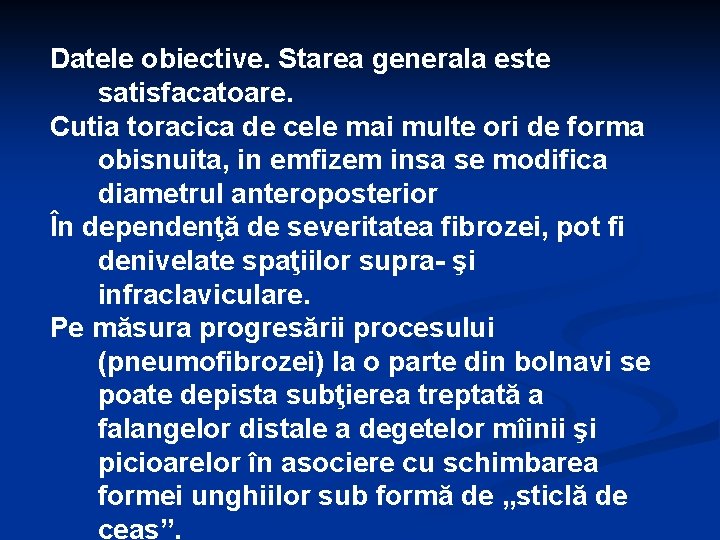 Datele obiective. Starea generala este satisfacatoare.

Cutia toracica de cele mai multe ori de forma obisnuita, in emfizem insa se modifica diametrul anteroposterior

În dependenţă de severitatea fibrozei, pot fi denivelate spaţiilor supra- şi infraclaviculare.

Pe măsura progresării procesului (pneumofibrozei) la o parte din bolnavi se poate depista subţierea treptată a falangelor distale a degetelor mîinii şi picioarelor în asociere cu schimbarea formei unghiilor sub formă de „sticlă de ceas”.